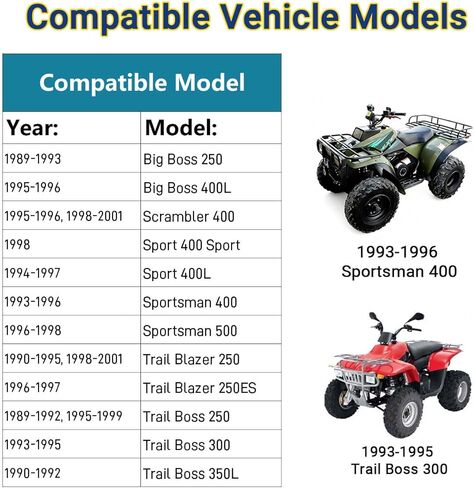 Compatible Vehicle Models

Compatible Model

| Year: | Model: |
|---|---|
| 1989-1993 | Big Boss 250 |
| 1995-1996 | Big Boss 400L |
| 1995-1996, 1998-2001 | Scrambler 400 |
| 1998 | Sport 400 Sport |
| 1994-1997 | Sport 400L |
| 1993-1996 | Sportsman 400 |
| 1996-1998 | Sportsman 500 |
| 1990-1995, 1998-2001 | Trail Blazer 250 |
| 1996-1997 | Trail Blazer 250ES |
| 1989-1992, 1995-1999 | Trail Boss 250 |
| 1993-1995 | Trail Boss 300 |
| 1990-1992 | Trail Boss 350L |

1993-1996
Sportsman 400

1993-1995
Trail Boss 300